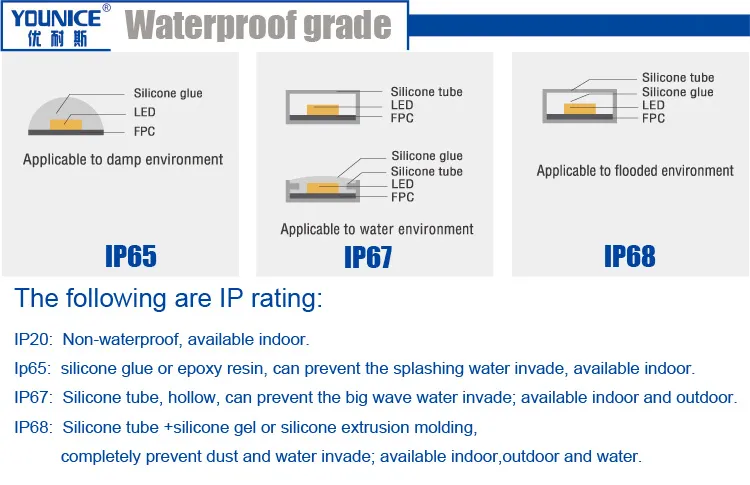 YOUNICE®
优耐斯
Waterproof grade

Silicone glue
LED
FPC
Applicable to damp environment
IP65

Silicone tube
LED
FPC

Silicone glue
Silicone tube
LED
FPC
Applicable to water environment
IP67

Silicone tube
Silicone glue
LED
FPC
Applicable to flooded environment
IP68

The following are IP rating:

IP20: Non-waterproof, available indoor.

Ip65: silicone glue or epoxy resin, can prevent the splashing water invade, available indoor.

IP67: Silicone tube, hollow, can prevent the big wave water invade; available indoor and outdoor.

IP68: Silicone tube +silicone gel or silicone extrusion molding, completely prevent dust and water invade; available indoor,outdoor and water.